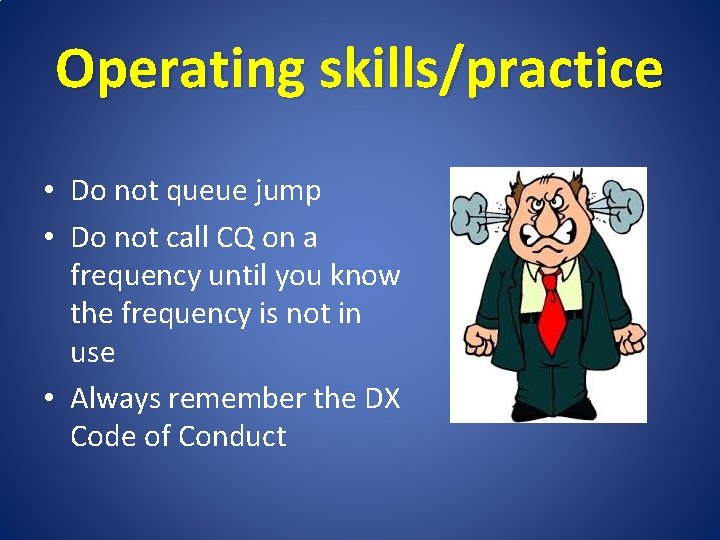 Operating skills/practice

• Do not queue jump
• Do not call CQ on a frequency until you know the frequency is not in use
• Always remember the DX Code of Conduct